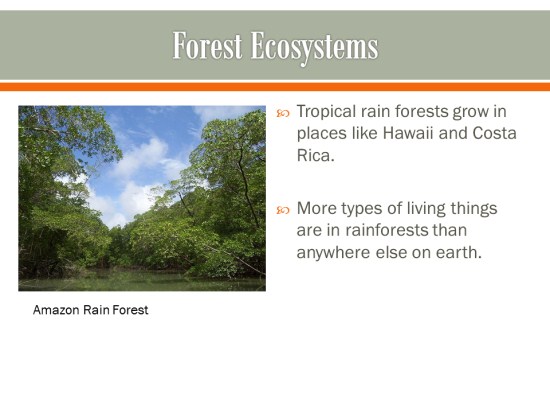 Forest Ecosystems

Amazon Rain Forest

Tropical rain forests grow in places like Hawaii and Costa Rica.

More types of living things are in rainforests than anywhere else on earth.